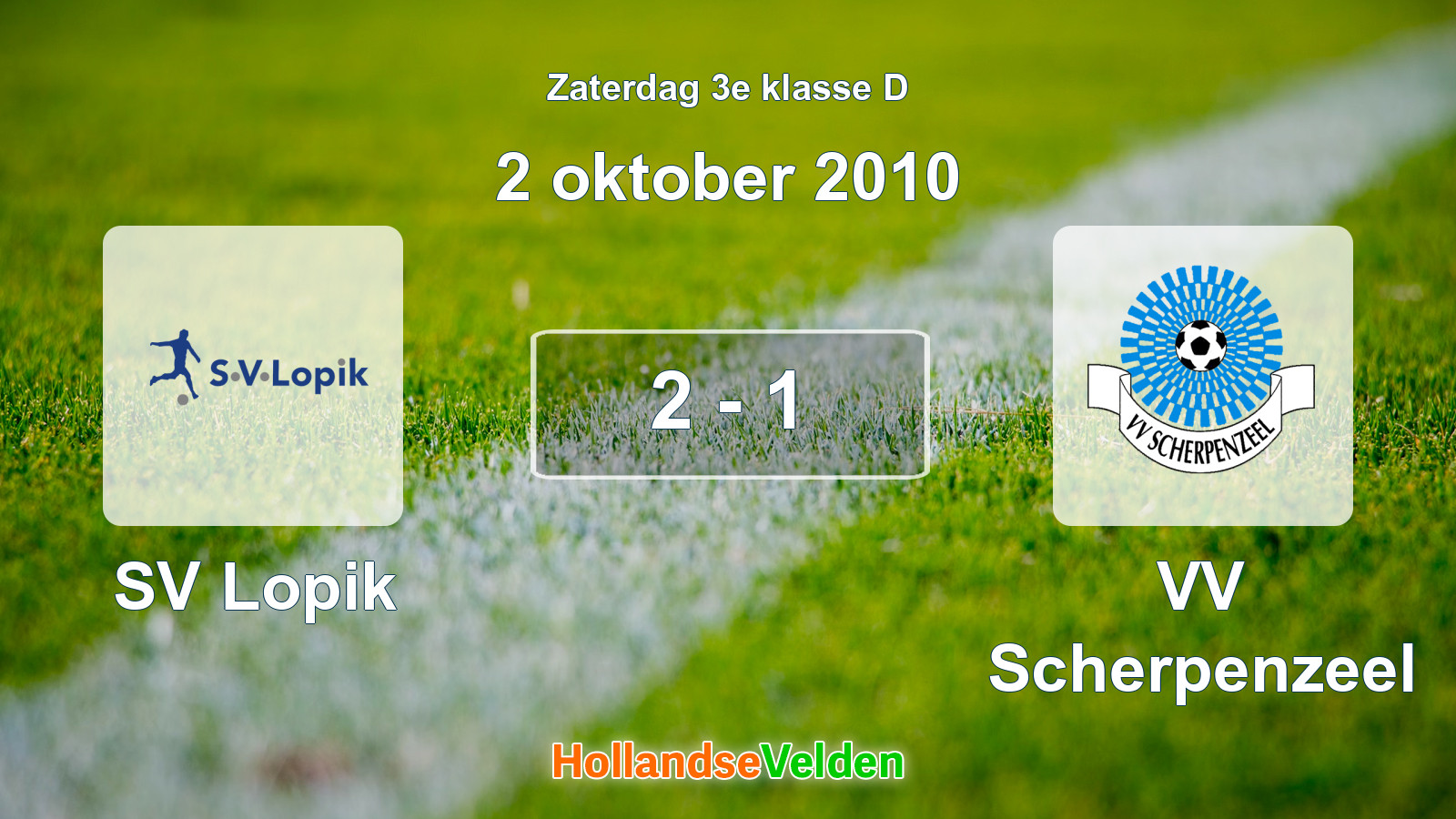 Zaterdag 3e klasse D

2 oktober 2010

S·V·Lopik

2 - 1

VV SCHERPENZEEL

SV Lopik

VV Scherpenzeel

HollandseVelden